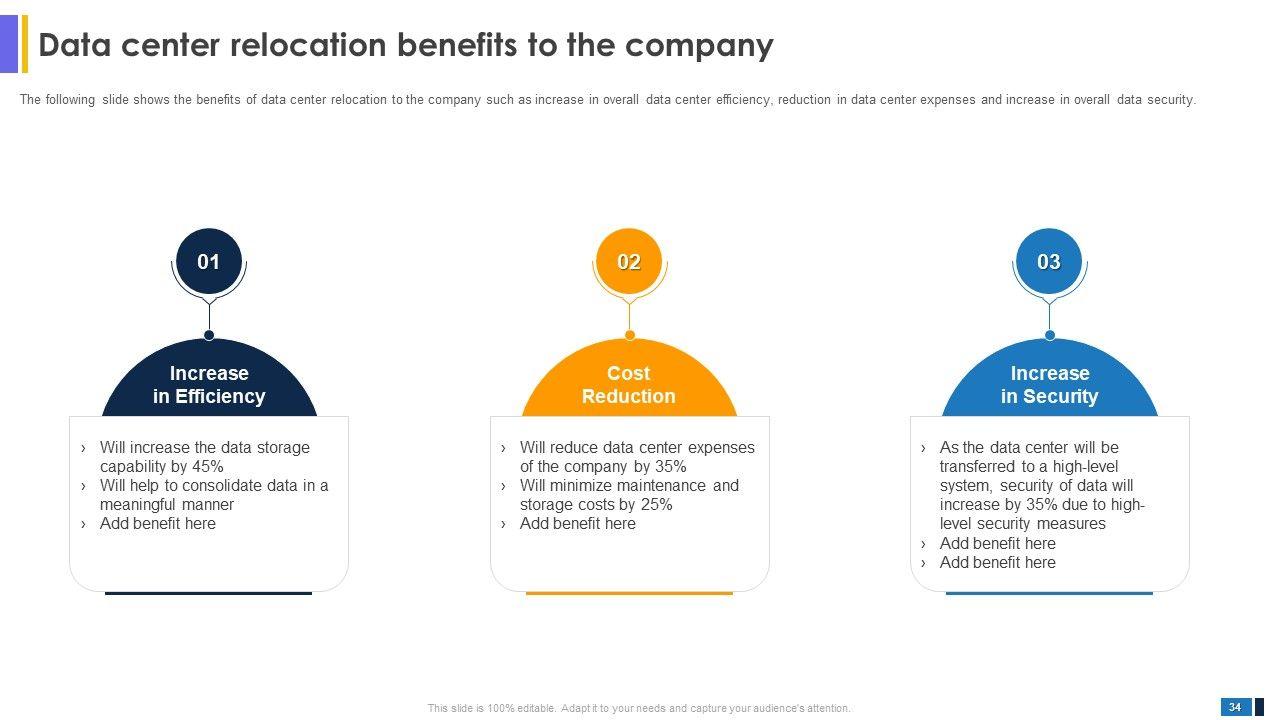 Data center relocation benefits to the company

The following slide shows the benefits of data center relocation to the company such as increase in overall data center efficiency, reduction in data center expenses and increase in overall data security.

01

Increase in Efficiency

› Will increase the data storage capability by 45%
› Will help to consolidate data in a meaningful manner
› Add benefit here

02

Cost Reduction

› Will reduce data center expenses of the company by 35%
› Will minimize maintenance and storage costs by 25%
› Add benefit here

03

Increase in Security

› As the data center will be transferred to a high-level system, security of data will increase by 35% due to high-level security measures
› Add benefit here
› Add benefit here

This slide is 100% editable. Adapt it to your needs and capture your audience's attention.

34